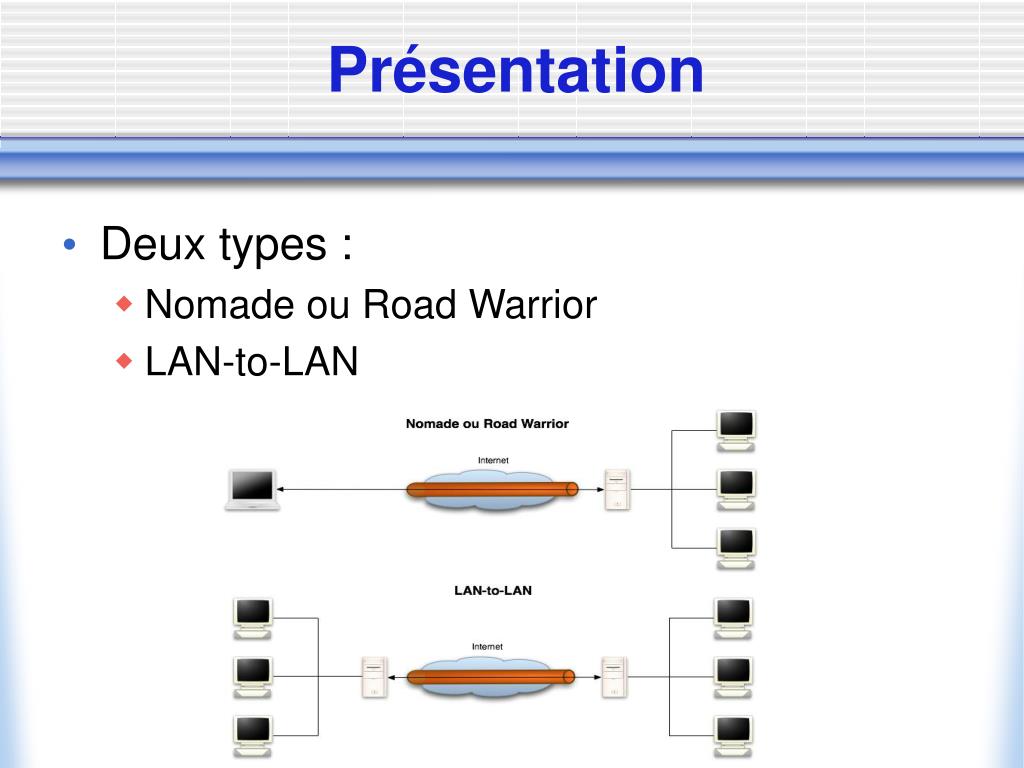 Présentation

• Deux types :
  ◆ Nomade ou Road Warrior
  ◆ LAN-to-LAN

Nomade ou Road Warrior

Internet

LAN-to-LAN

Internet